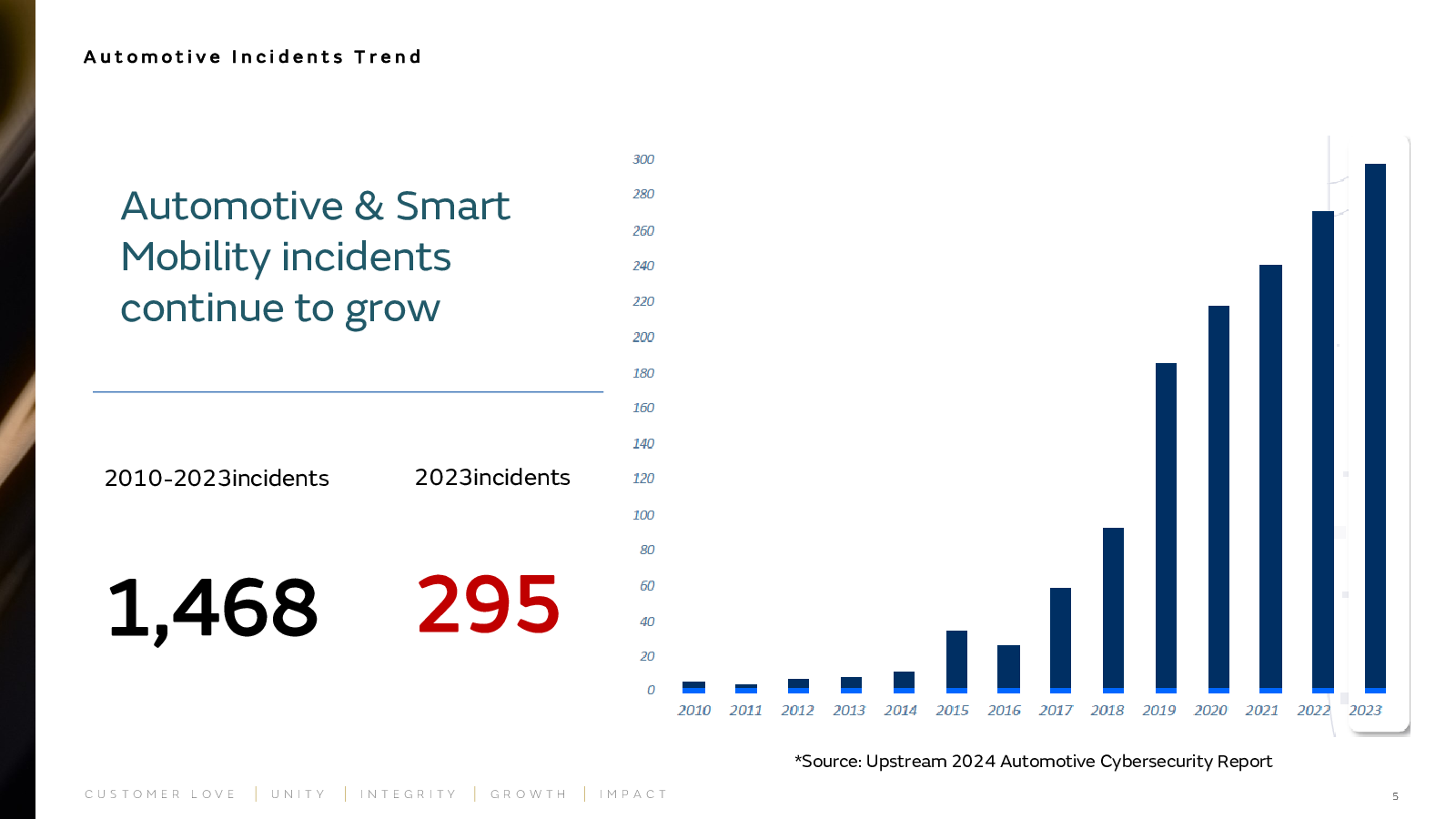 Automotive Incidents Trend

Automotive & Smart Mobility incidents continue to grow

2010-2023incidents

1,468

2023incidents

295

300
280
260
240
220
200
180
160
140
120
100
80
60
40
20
0

2010 2011 2012 2013 2014 2015 2016 2017 2018 2019 2020 2021 2022 2023

*Source: Upstream 2024 Automotive Cybersecurity Report

CUSTOMER LOVE | UNITY | INTEGRITY | GROWTH | IMPACT

5